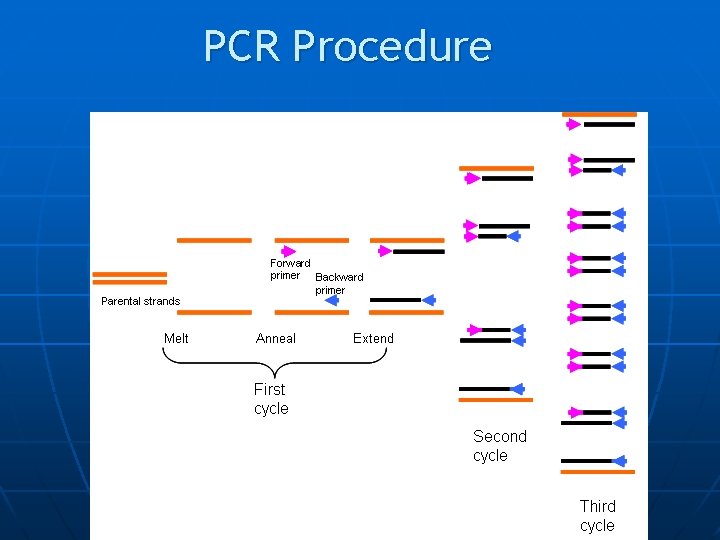 PCR Procedure

Parental strands

Forward primer

Backward primer

Melt

Anneal

Extend

First cycle

Second cycle

Third cycle